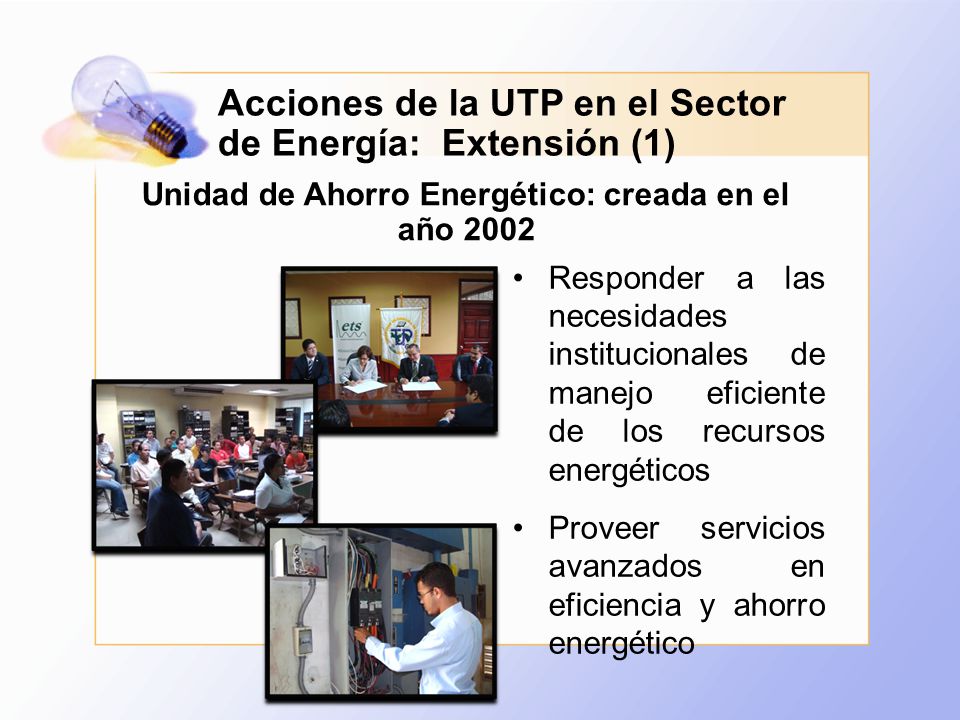 Acciones de la UTP en el Sector de Energía: Extensión (1)

Unidad de Ahorro Energético: creada en el año 2002

ets

• Responder a las necesidades institucionales de manejo eficiente de los recursos energéticos

• Proveer servicios avanzados en eficiencia y ahorro energético